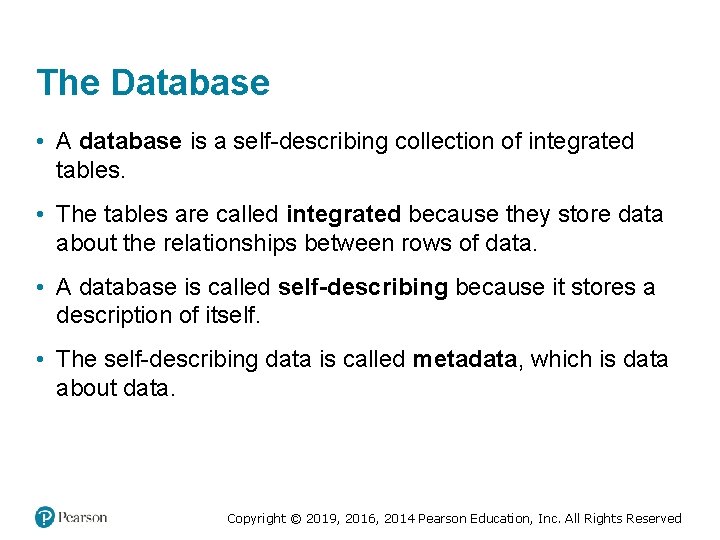 The Database

• A database is a self-describing collection of integrated tables.

• The tables are called integrated because they store data about the relationships between rows of data.

• A database is called self-describing because it stores a description of itself.

• The self-describing data is called metadata, which is data about data.

Pearson

Copyright © 2019, 2016, 2014 Pearson Education, Inc. All Rights Reserved